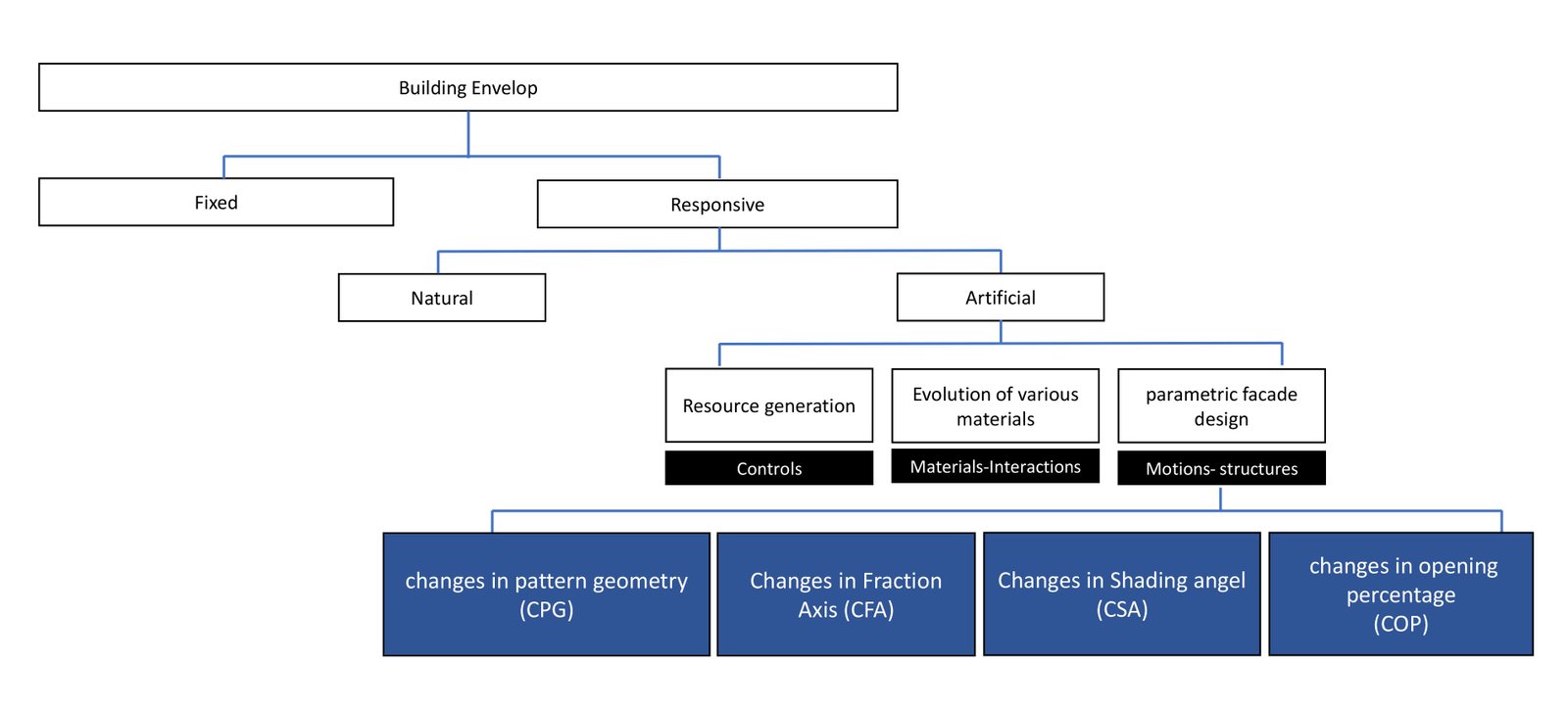 Building Envelop

Fixed

Responsive

Natural

Artificial

Resource generation

Evolution of various materials

parametric facade design

Controls

Materials-Interactions

Motions- structures

changes in pattern geometry (CPG)

Changes in Fraction Axis (CFA)

Changes in Shading angel (CSA)

changes in opening percentage (COP)